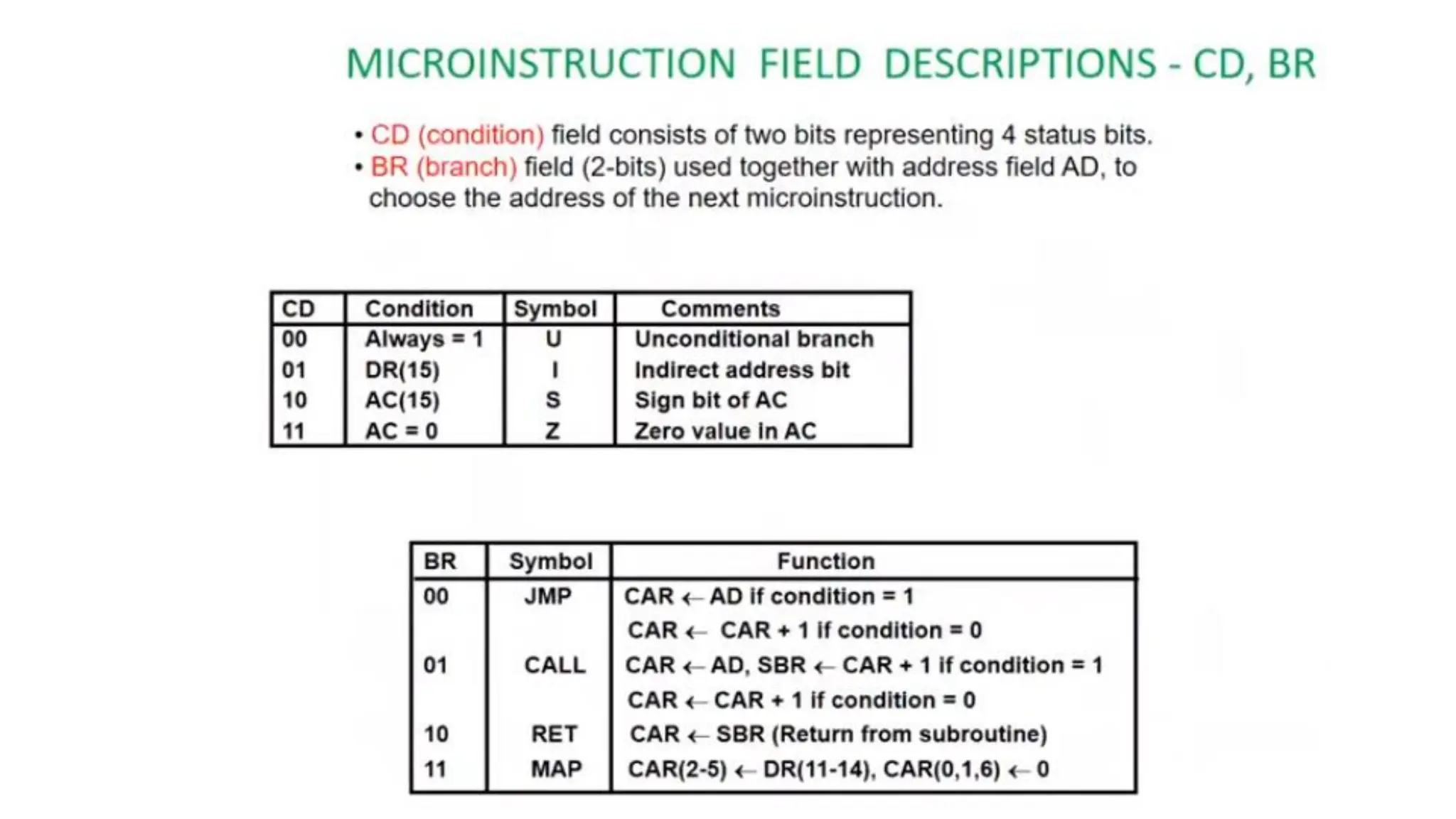 MICROINSTRUCTION FIELD DESCRIPTIONS - CD, BR

• CD (condition) field consists of two bits representing 4 status bits.
• BR (branch) field (2-bits) used together with address field AD, to choose the address of the next microinstruction.

| CD | Condition | Symbol | Comments |
|---|---|---|---|
| 00 | Always = 1 | U | Unconditional branch |
| 01 | DR(15) | I | Indirect address bit |
| 10 | AC(15) | S | Sign bit of AC |
| 11 | AC = 0 | Z | Zero value in AC |

| BR | Symbol | Function |
|---|---|---|
| 00 | JMP | CAR $\leftarrow$ AD if condition = 1 |
| | | CAR $\leftarrow$ CAR + 1 if condition = 0 |
| 01 | CALL | CAR $\leftarrow$ AD, SBR $\leftarrow$ CAR + 1 if condition = 1 |
| | | CAR $\leftarrow$ CAR + 1 if condition = 0 |
| 10 | RET | CAR $\leftarrow$ SBR (Return from subroutine) |
| 11 | MAP | CAR(2-5) $\leftarrow$ DR(11-14), CAR(0,1,6) $\leftarrow$ 0 |